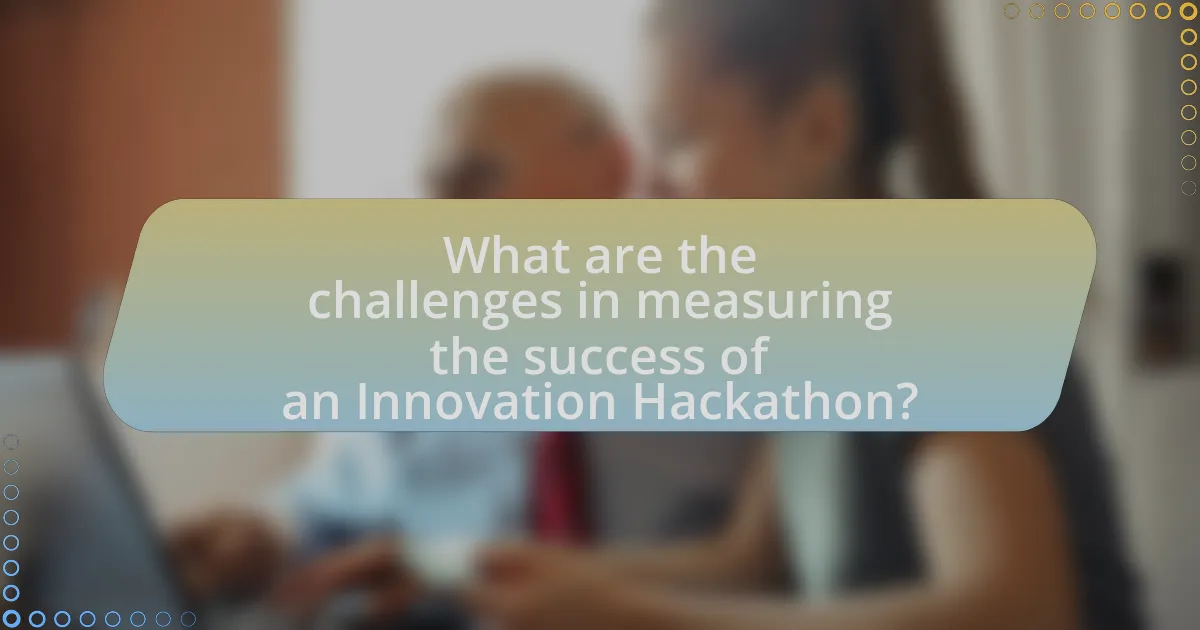 What are the challenges in measuring the success of an Innovation Hackathon?